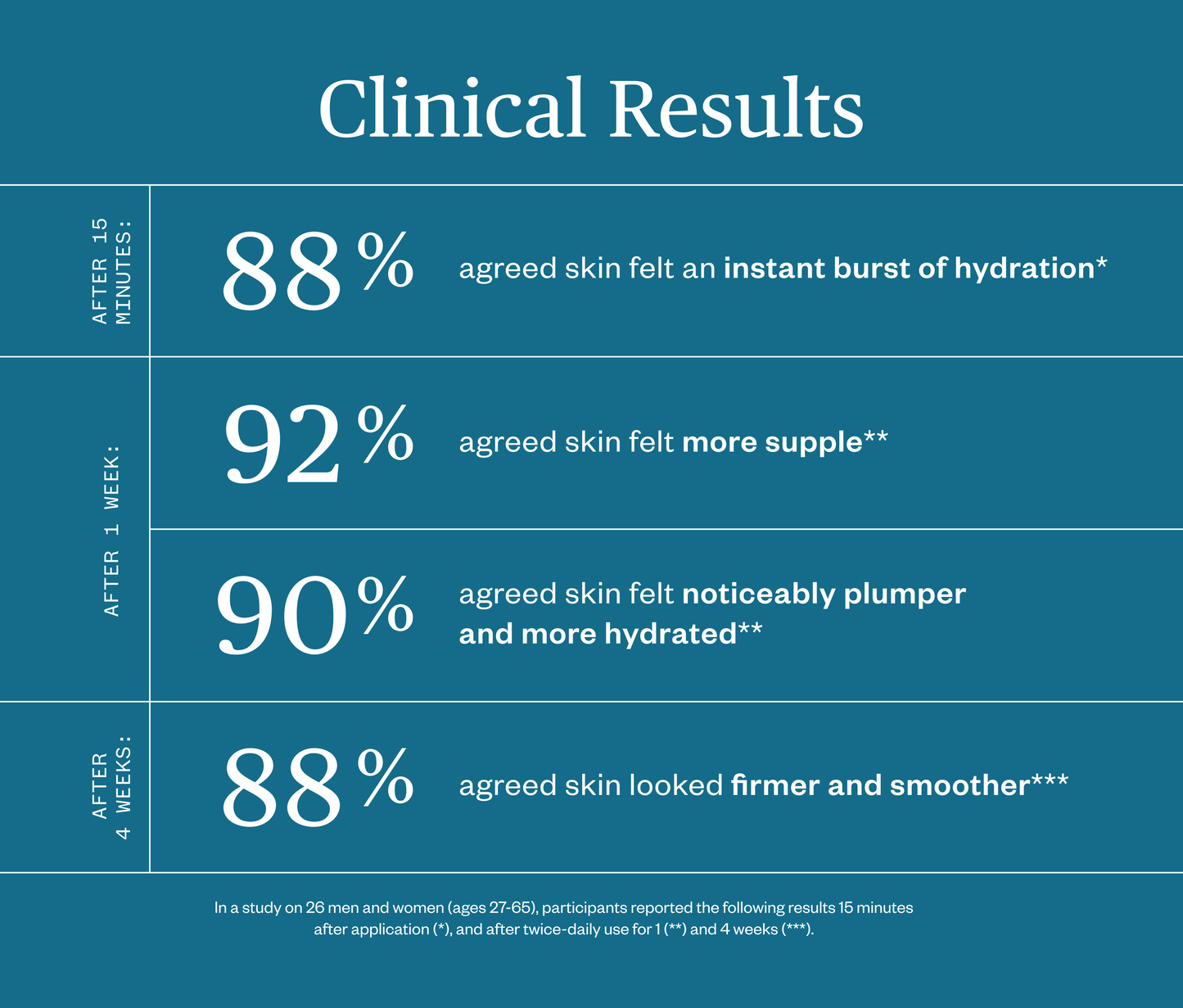 Clinical Results

AFTER 15 MINUTES:

88% agreed skin felt an instant burst of hydration*

AFTER 1 WEEK:

92% agreed skin felt more supple**

90% agreed skin felt noticeably plumper and more hydrated**

AFTER 4 WEEKS:

88% agreed skin looked firmer and smoother***

In a study on 26 men and women (ages 27-65), participants reported the following results 15 minutes after application (*), and after twice-daily use for 1 (**) and 4 weeks (***).